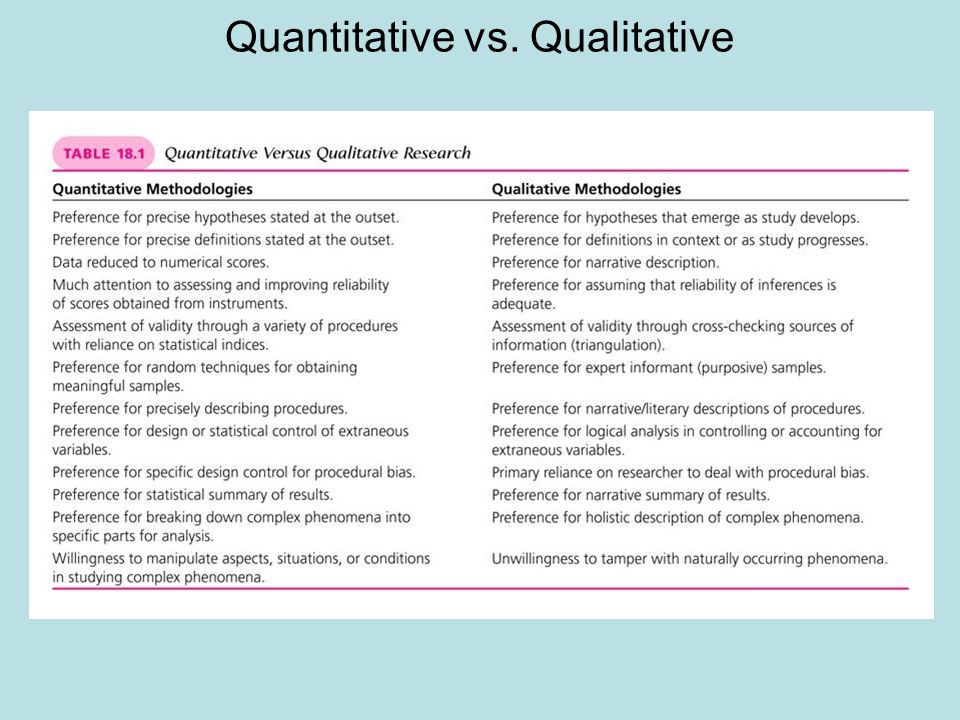 Quantitative vs. Qualitative

TABLE 18.1 Quantitative Versus Qualitative Research

| Quantitative Methodologies | Qualitative Methodologies |
|---|---|
| Preference for precise hypotheses stated at the outset. | Preference for hypotheses that emerge as study develops. |
| Preference for precise definitions stated at the outset. | Preference for definitions in context or as study progresses. |
| Data reduced to numerical scores. | Preference for narrative description. |
| Much attention to assessing and improving reliability of scores obtained from instruments. | Preference for assuming that reliability of inferences is adequate. |
| Assessment of validity through a variety of procedures with reliance on statistical indices. | Assessment of validity through cross-checking sources of information (triangulation). |
| Preference for random techniques for obtaining meaningful samples. | Preference for expert informant (purposive) samples. |
| Preference for precisely describing procedures. | Preference for narrative/literary descriptions of procedures. |
| Preference for design or statistical control of extraneous variables. | Preference for logical analysis in controlling or accounting for extraneous variables. |
| Preference for specific design control for procedural bias. | Primary reliance on researcher to deal with procedural bias. |
| Preference for statistical summary of results. | Preference for narrative summary of results. |
| Preference for breaking down complex phenomena into specific parts for analysis. | Preference for holistic description of complex phenomena. |
| Willingness to manipulate aspects, situations, or conditions in studying complex phenomena. | Unwillingness to tamper with naturally occurring phenomena. |